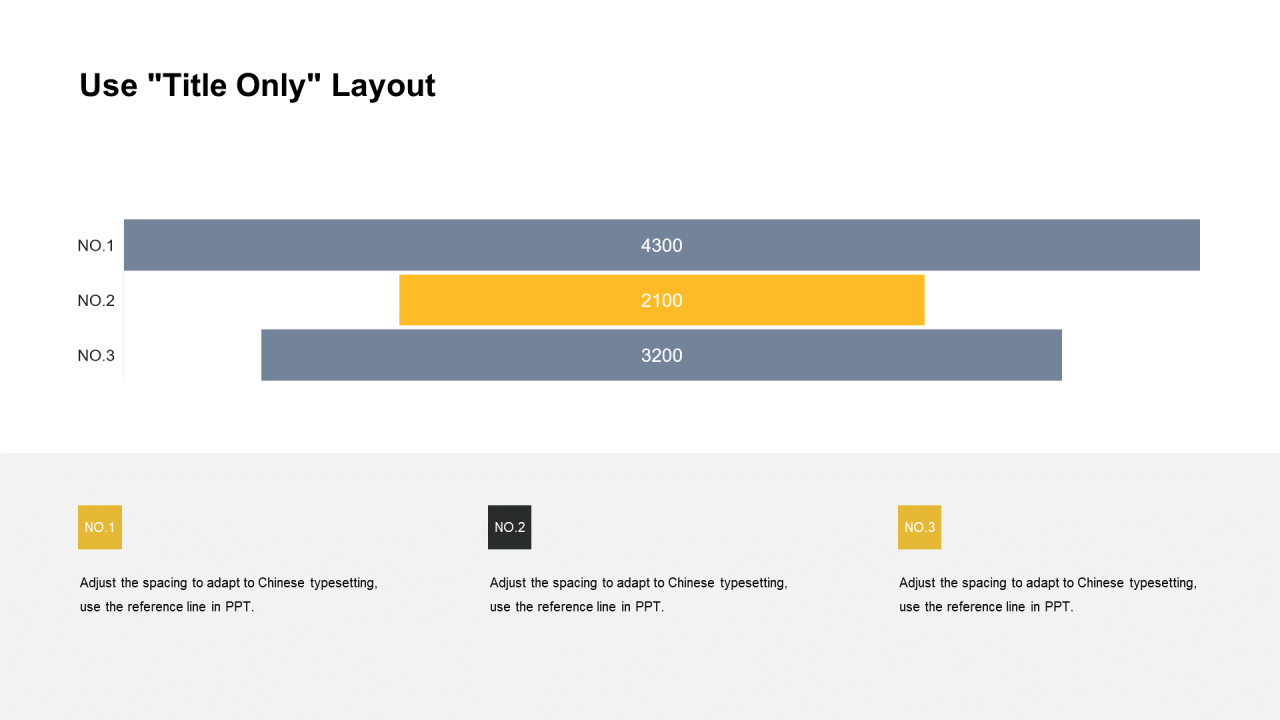 Use "Title Only" Layout

NO.1
4300
NO.2
2100
NO.3
3200

NO.1

Adjust the spacing to adapt to Chinese typesetting, use the reference line in PPT.

NO.2

Adjust the spacing to adapt to Chinese typesetting, use the reference line in PPT.

NO.3

Adjust the spacing to adapt to Chinese typesetting, use the reference line in PPT.